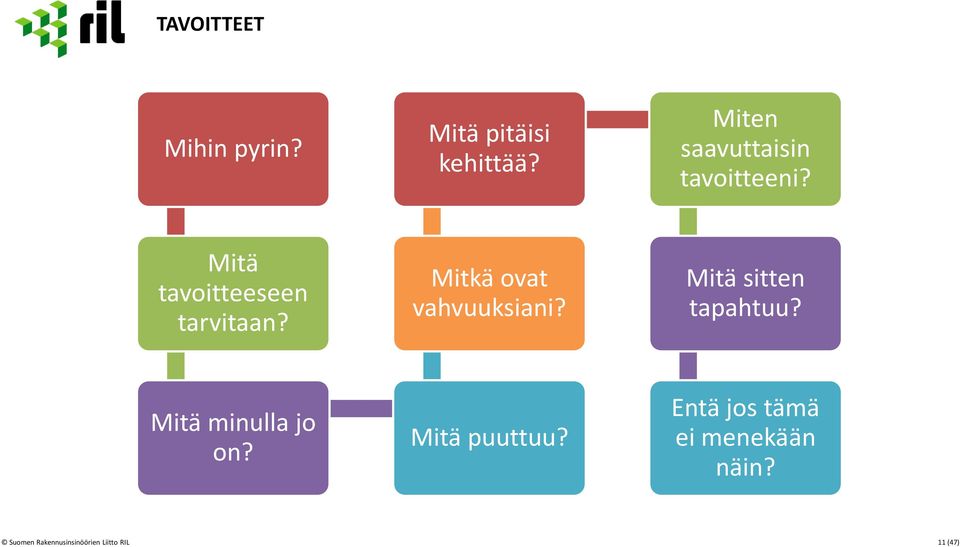 ril

TAVOITTEET

Mihin pyrin?

Mitä tavoitteeseen tarvitaan?

Mitä minulla jo on?

Mitä puuttuu?

Mitkä ovat vahvuuksiani?

Mitä pitäisi kehittää?

Miten saavuttaisin tavoitteeni?

Mitä sitten tapahtuu?

Entä jos tämä ei menekään näin?

© Suomen Rakennusinsinöörien Liitto RIL

11 (47)